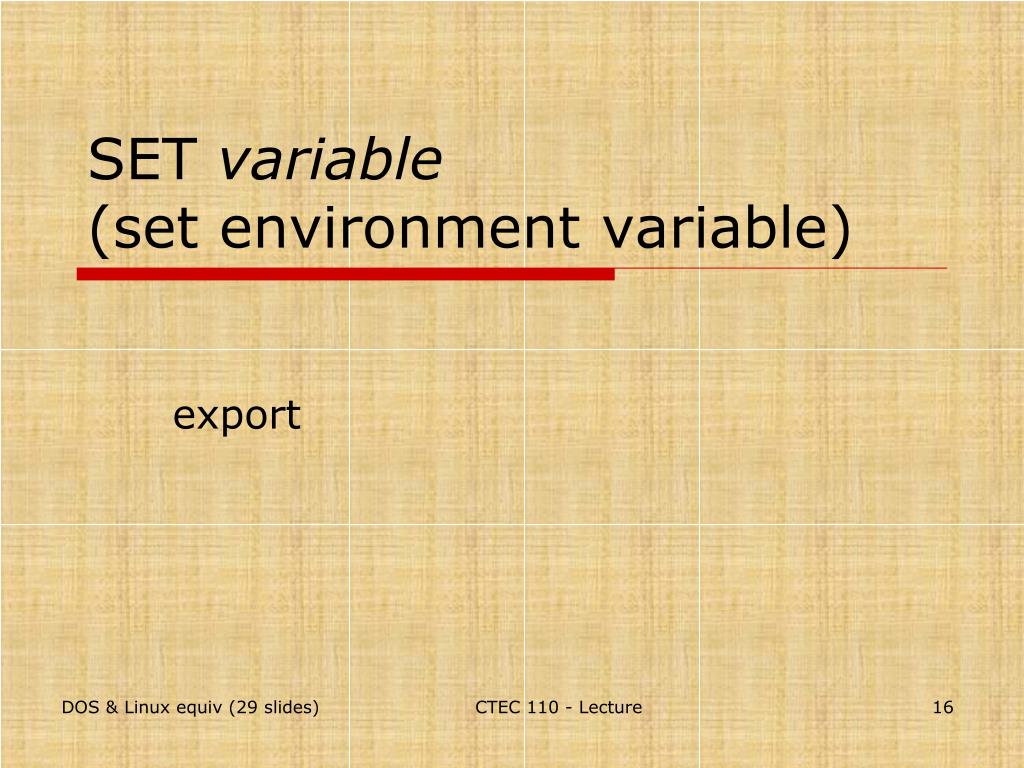 SET variable
(set environment variable)

export

DOS & Linux equiv (29 slides)

CTEC 110 - Lecture

16